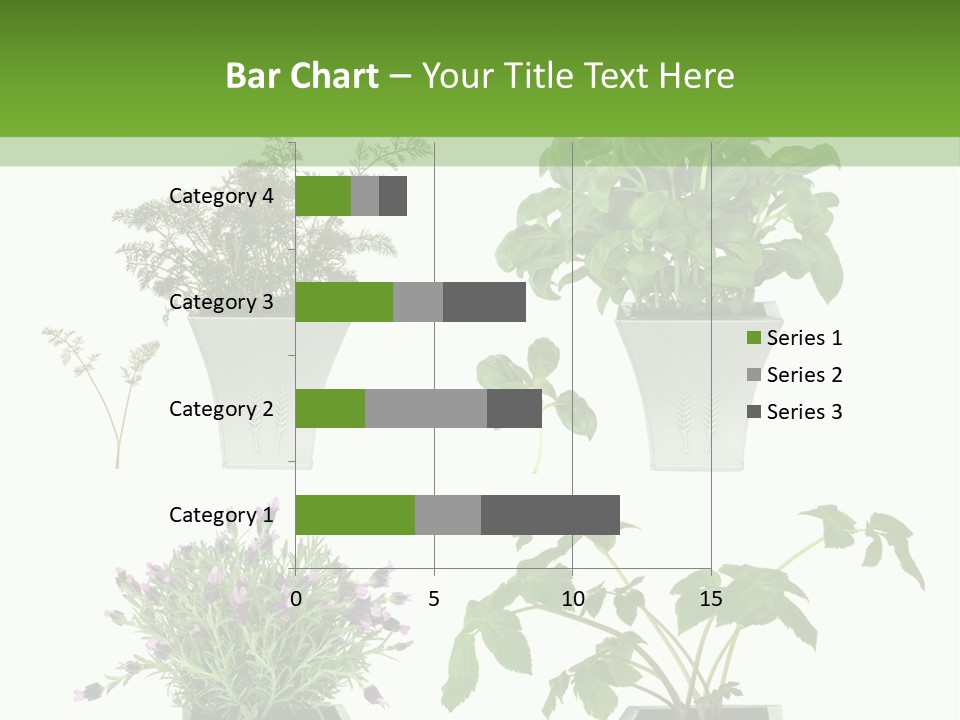 Bar Chart – Your Title Text Here

Category 4
Category 3
Category 2
Category 1

0
5
10
15

Series 1
Series 2
Series 3